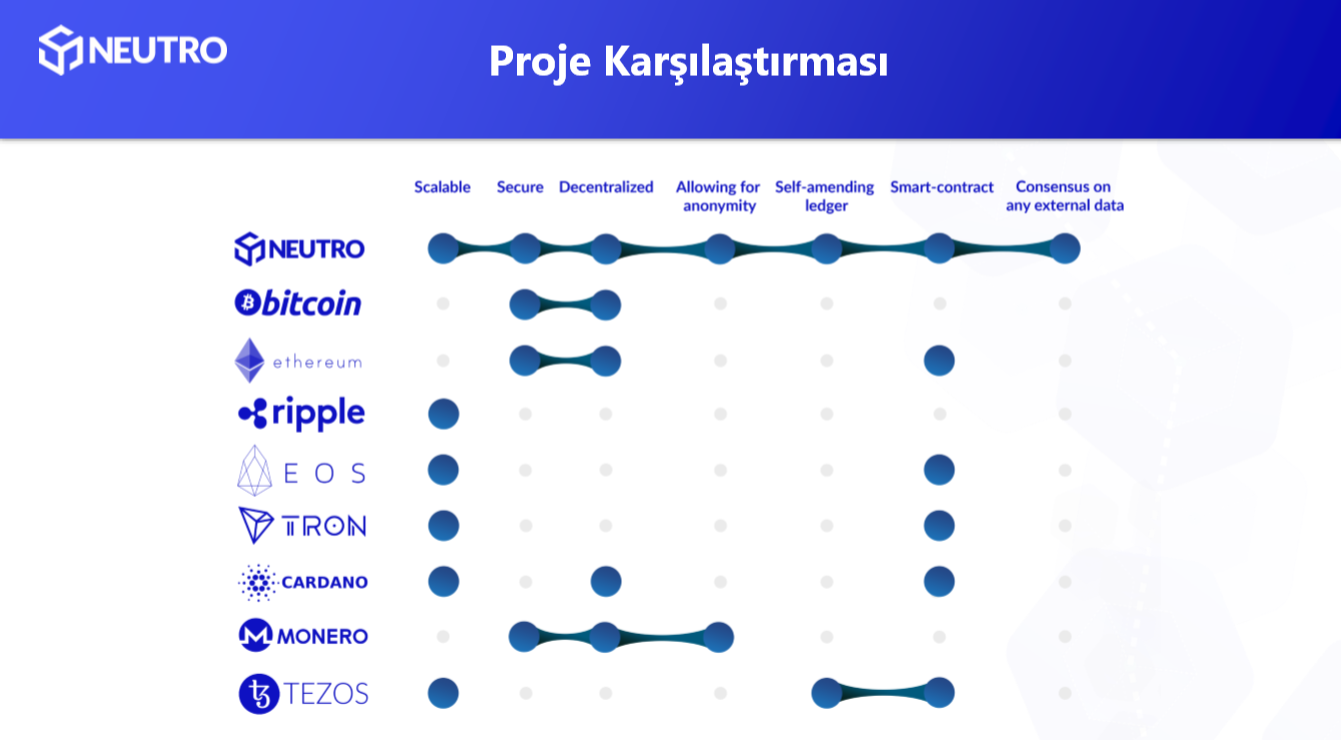 NEUTRO

Proje Karşılaştırması

Scalable Secure Decentralized Allowing for anonymity Self-amending ledger Smart-contract Consensus on any external data

NEUTRO
bitcoin
ethereum
ripple
EOS
TRON
CARDANO
MONERO
TEZOS